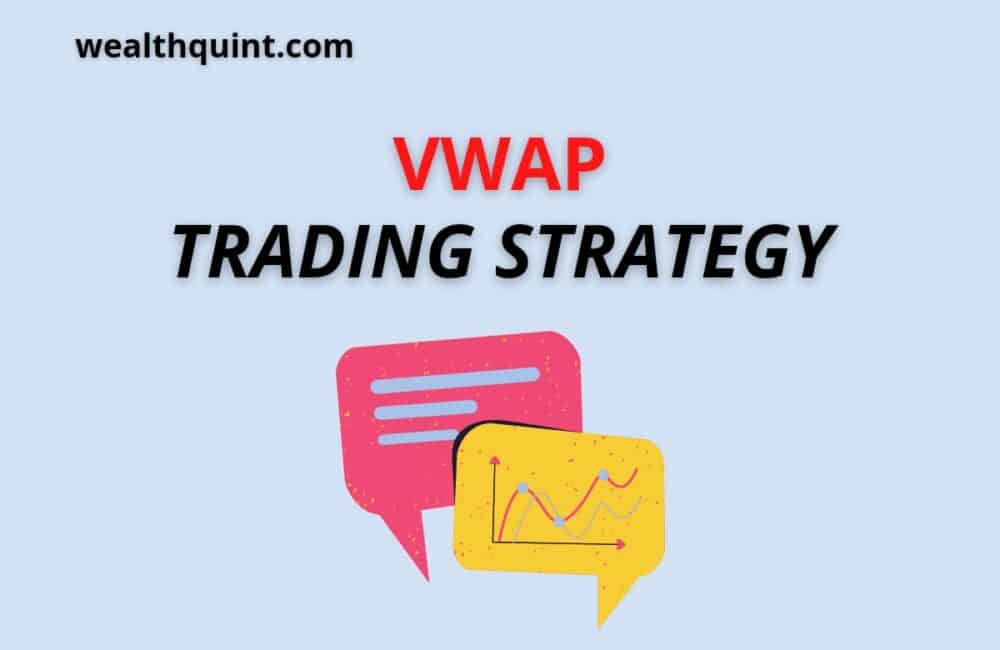 wealthquint.com

VWAP
TRADING STRATEGY